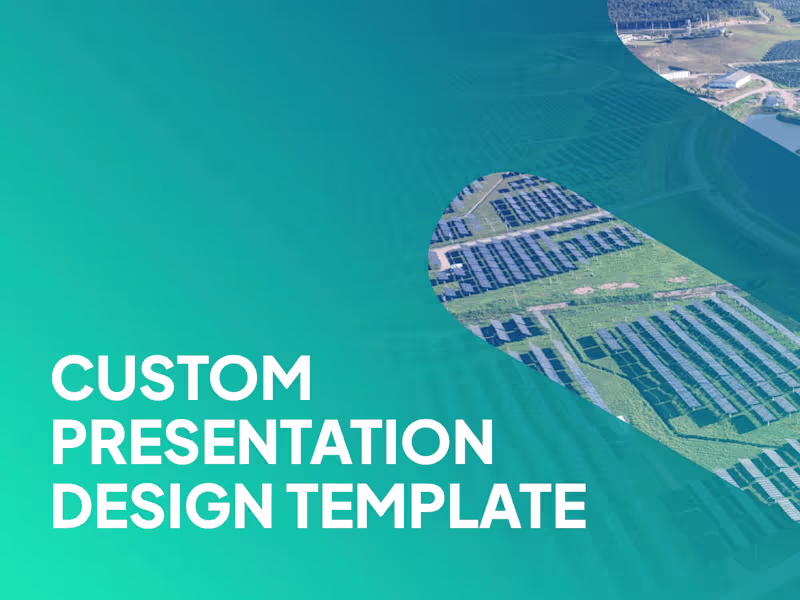 CUSTOM PRESENTATION DESIGN TEMPLATE